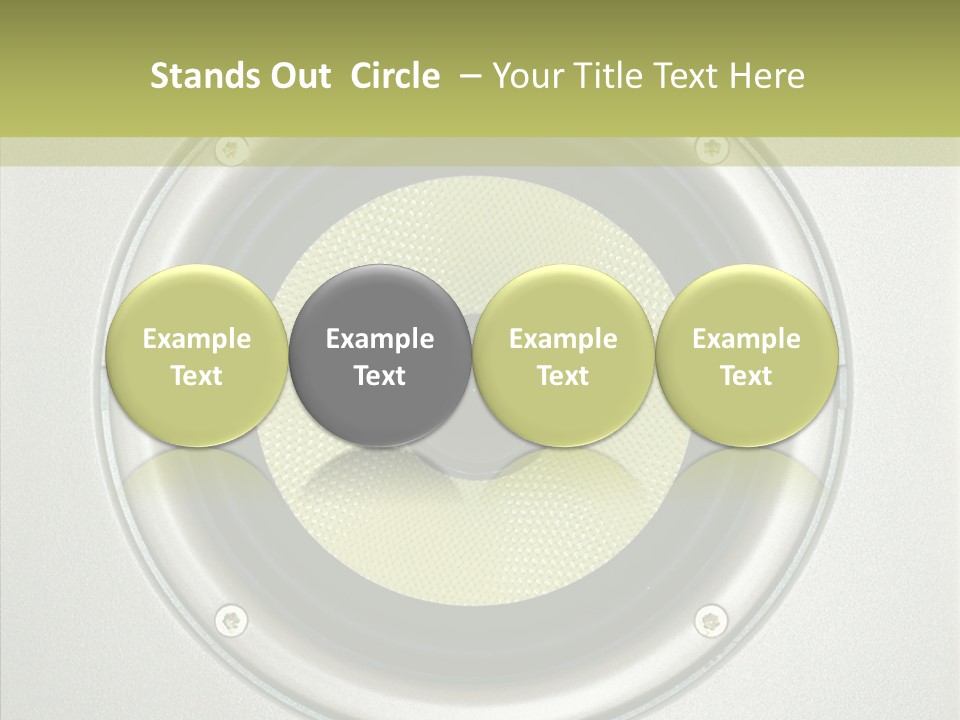 Stands Out Circle – Your Title Text Here

Example Text

Example Text

Example Text

Example Text